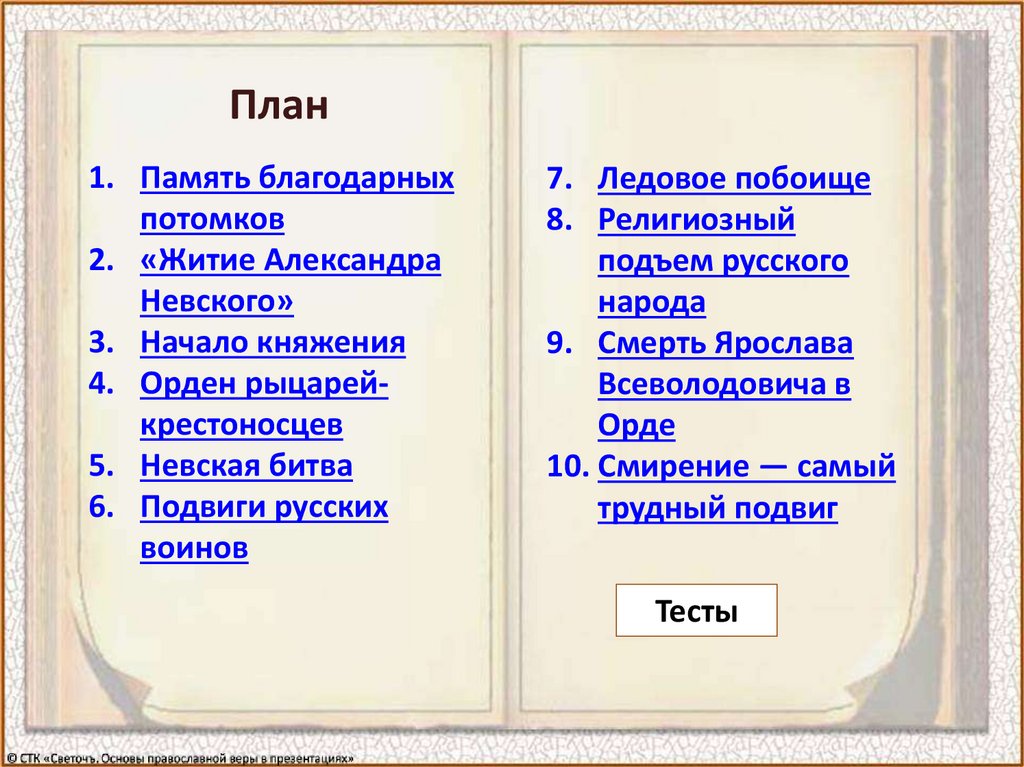 План

1. Память благодарных потомков
2. «Житие Александра Невского»
3. Начало княжения
4. Орден рыцарей-крестоносцев
5. Невская битва
6. Подвиги русских воинов

7. Ледовое побоище
8. Религиозный подъем русского народа
9. Смерть Ярослава Всеволодовича в Орде
10. Смирение — самый трудный подвиг

Тесты

© СТК «Светочъ. Основы православной веры в презентациях»